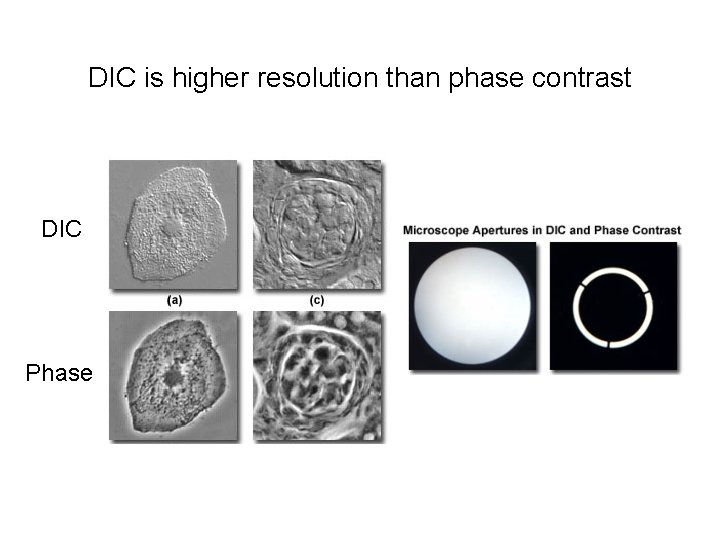 DIC is higher resolution than phase contrast

DIC

(a)

(c)

Phase

Microscope Apertures in DIC and Phase Contrast